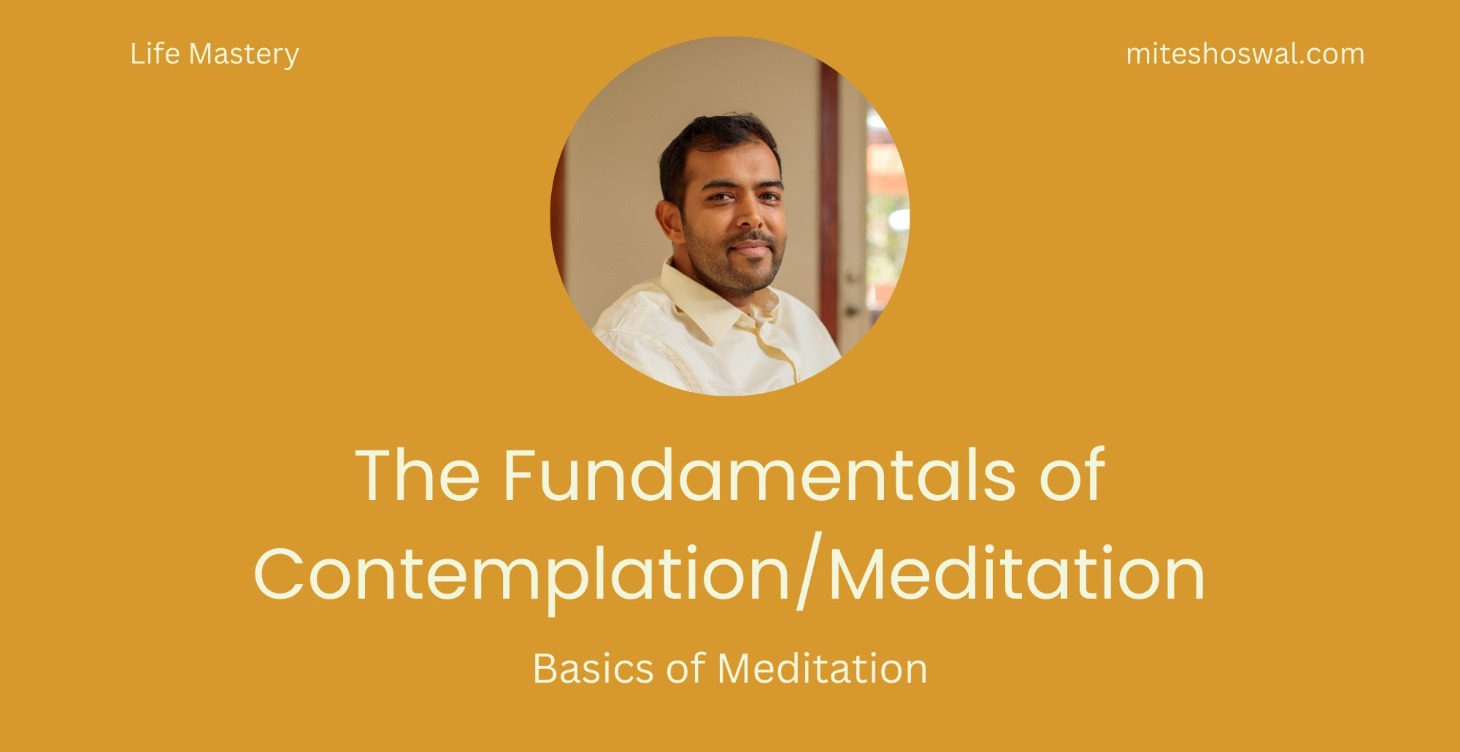 Life Mastery

miteshoswal.com

The Fundamentals of Contemplation/Meditation

Basics of Meditation